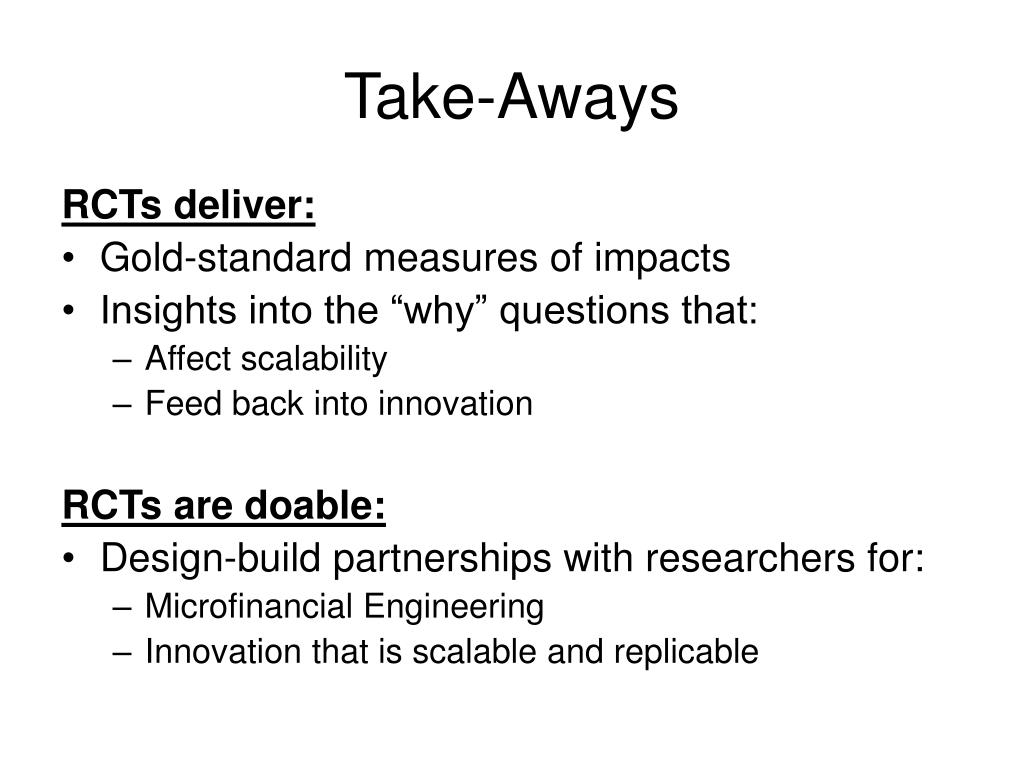 Take-Aways

RCTs deliver:

• Gold-standard measures of impacts
• Insights into the “why” questions that:
  – Affect scalability
  – Feed back into innovation

RCTs are doable:

• Design-build partnerships with researchers for:
  – Microfinancial Engineering
  – Innovation that is scalable and replicable